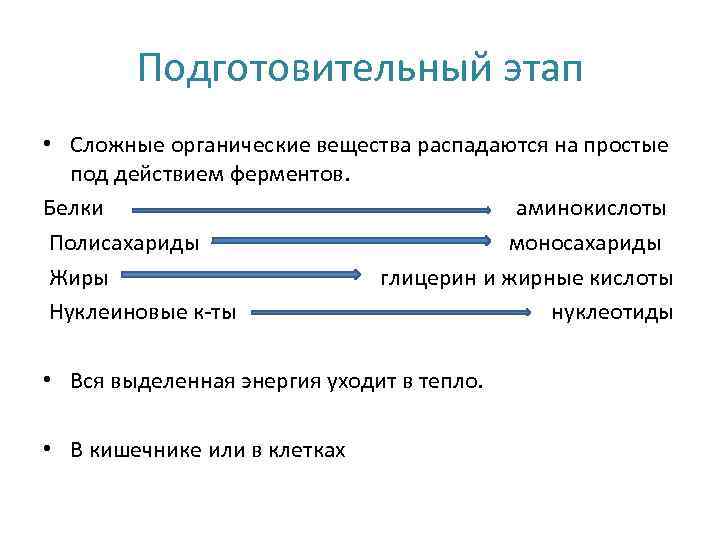 Подготовительный этап

• Сложные органические вещества распадаются на простые под действием ферментов.

Белки → аминокислоты
Полисахариды → моносахариды
Жиры → глицерин и жирные кислоты
Нуклеиновые к-ты → нуклеотиды

• Вся выделенная энергия уходит в тепло.

• В кишечнике или в клетках